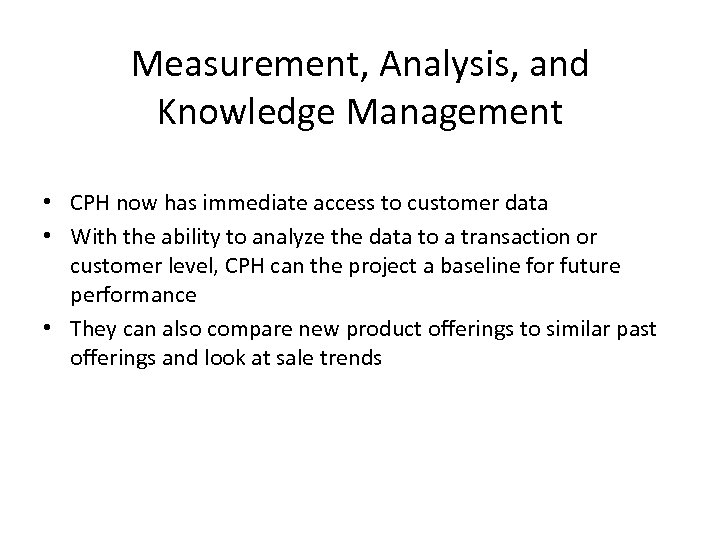 Measurement, Analysis, and Knowledge Management

• CPH now has immediate access to customer data
• With the ability to analyze the data to a transaction or customer level, CPH can the project a baseline for future performance
• They can also compare new product offerings to similar past offerings and look at sale trends